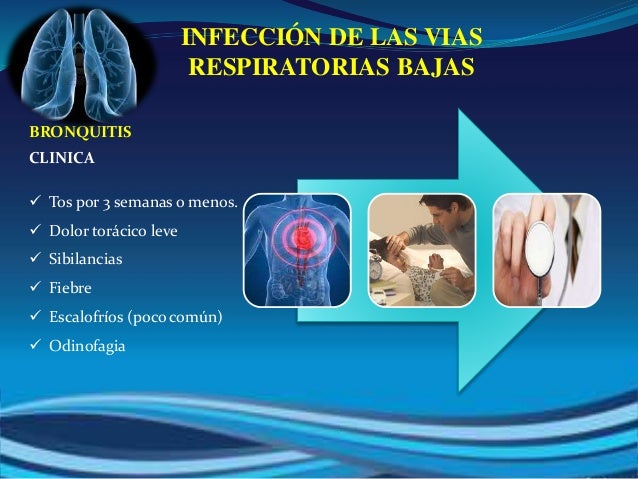 INFECCIÓN DE LAS VIAS RESPIRATORIAS BAJAS

BRONQUITIS

CLINICA

✓ Tos por 3 semanas o menos.
✓ Dolor torácico leve
✓ Sibilancias
✓ Fiebre
✓ Escalofríos (poco común)
✓ Odinofagia